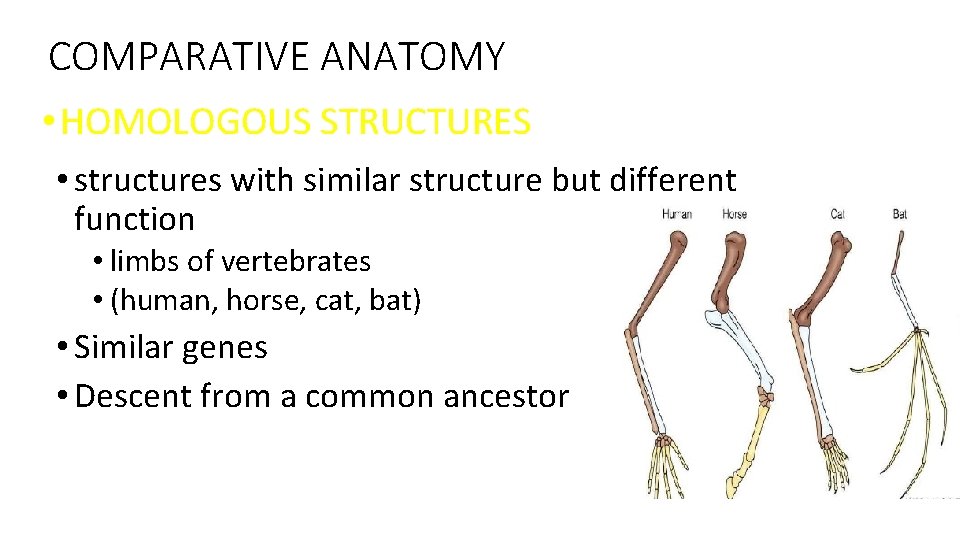 COMPARATIVE ANATOMY

• HOMOLOGOUS STRUCTURES

• structures with similar structure but different function

• limbs of vertebrates

• (human, horse, cat, bat)

• Similar genes

• Descent from a common ancestor

Human Horse Cat Bat